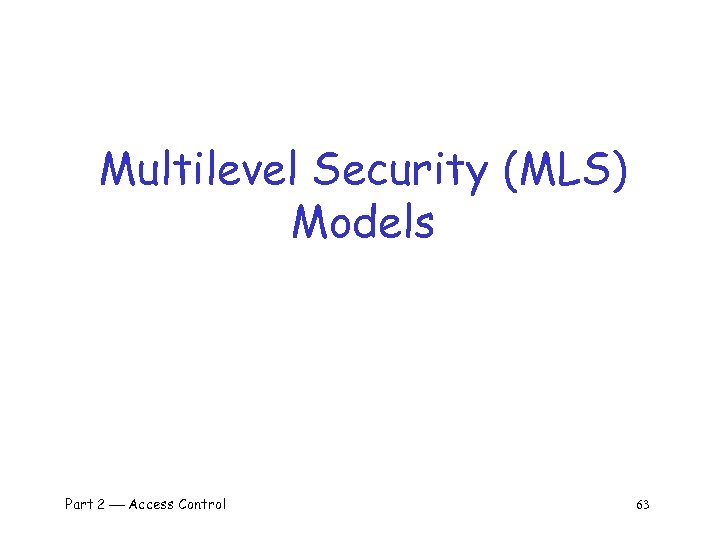 Multilevel Security (MLS) Models

Part 2 — Access Control

63